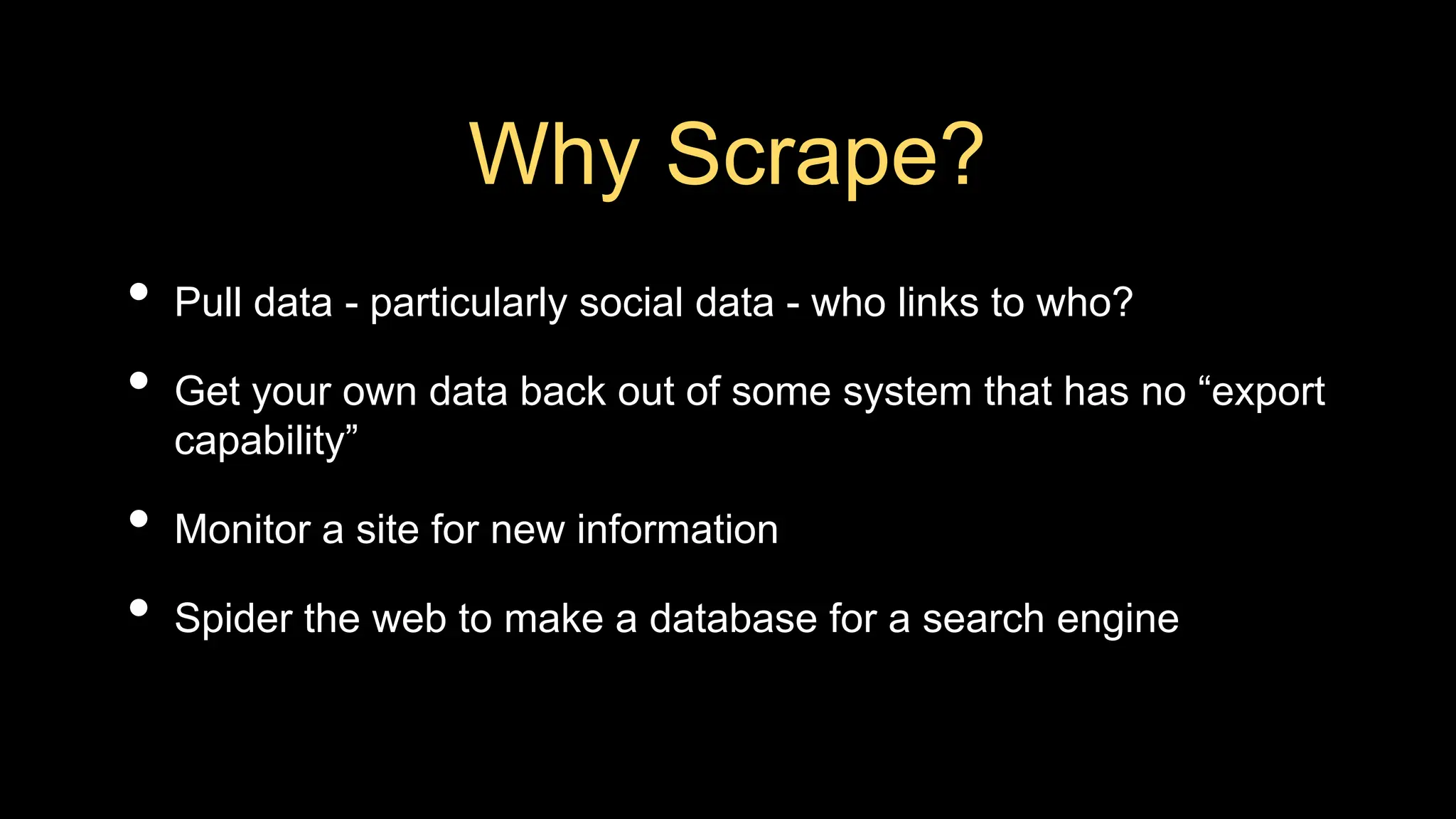 Why Scrape?

• Pull data - particularly social data - who links to who?

• Get your own data back out of some system that has no “export capability”

• Monitor a site for new information

• Spider the web to make a database for a search engine